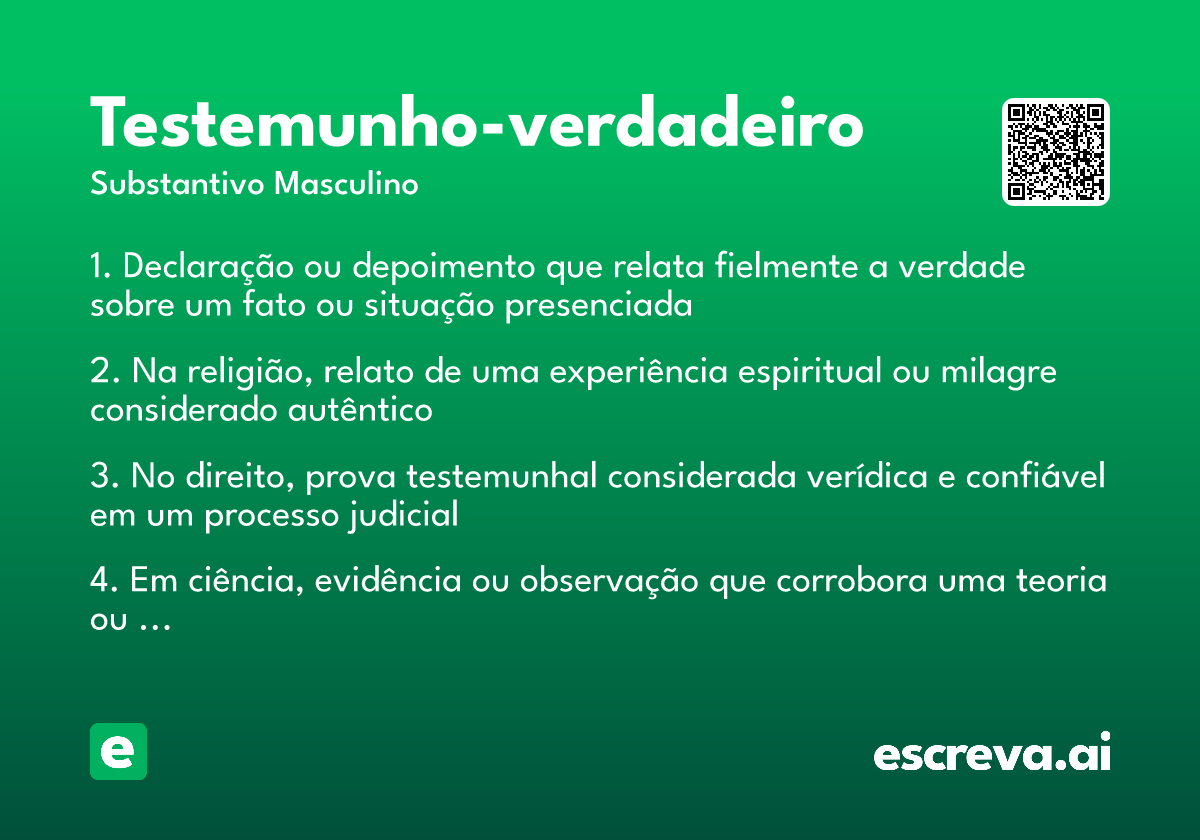 Testemunho-verdadeiro
Substantivo Masculino

1. Declaração ou depoimento que relata fielmente a verdade sobre um fato ou situação presenciada

2. Na religião, relato de uma experiência espiritual ou milagre considerado autêntico

3. No direito, prova testemunhal considerada verídica e confiável em um processo judicial

4. Em ciência, evidência ou observação que corrobora uma teoria ou ...

e

escreva.ai